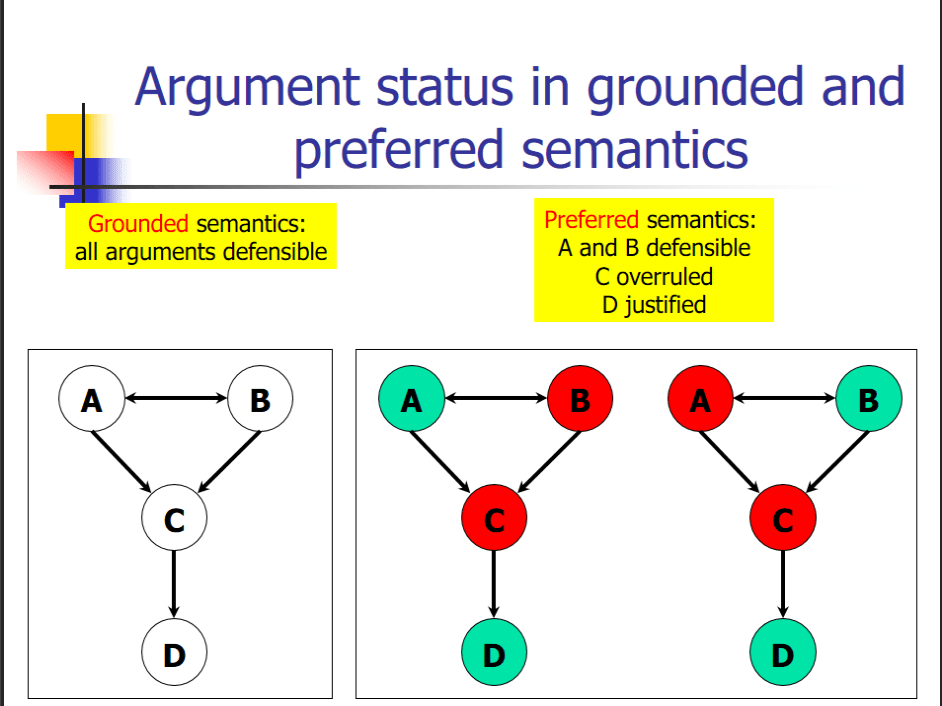 Argument status in grounded and preferred semantics

Grounded semantics:
all arguments defensible

Preferred semantics:
A and B defensible
C overruled
D justified

A B C D

A B C D

A B C D